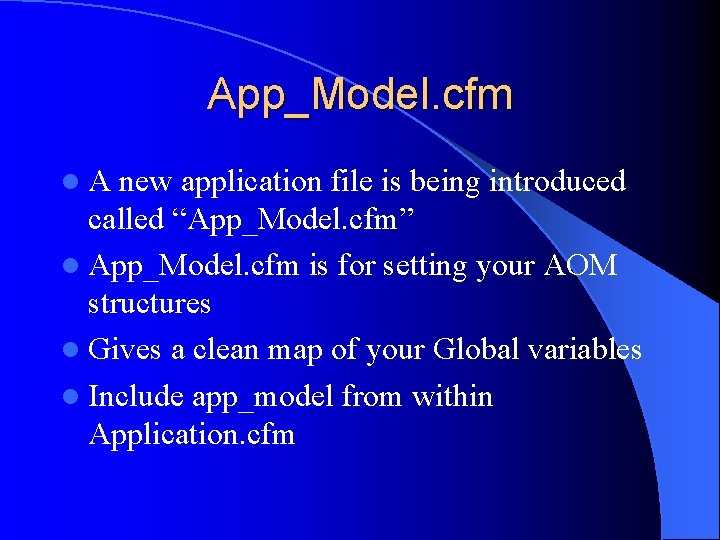 App_Model.cfm

- A new application file is being introduced called “App_Model.cfm”
- App_Model.cfm is for setting your AOM structures
- Gives a clean map of your Global variables
- Include app_model from within Application.cfm